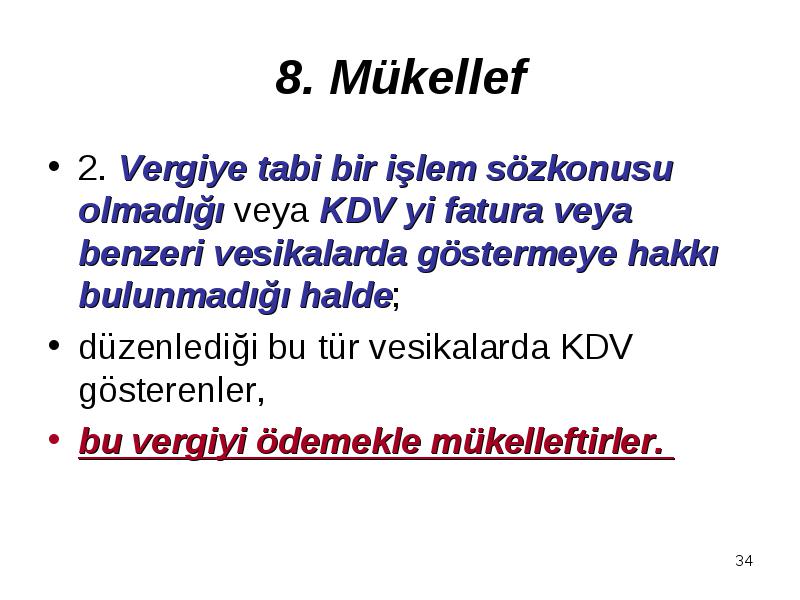 8. Mükellef

• 2. Vergiye tabi bir işlem sözkonusu olmadığı veya KDV yi fatura veya benzeri vesikalarda göstermeye hakkı bulunmadığı halde;

• düzenlediği bu tür vesikalarda KDV gösterenler,

• bu vergiyi ödemekle mükelleftirler.

34